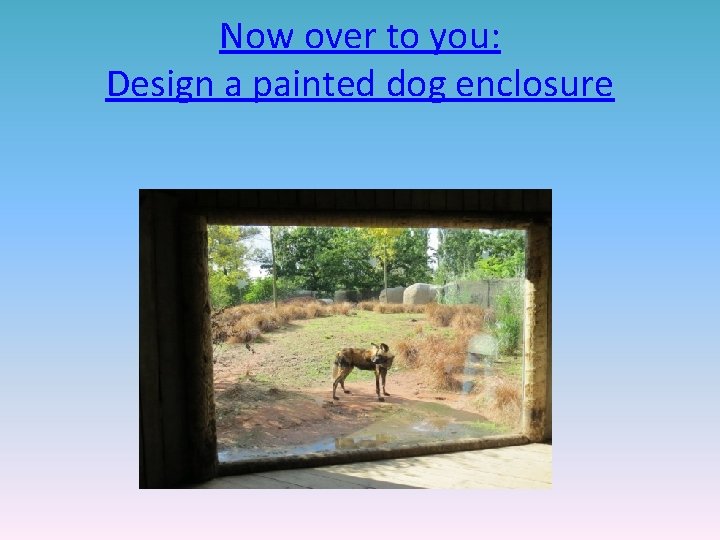 Now over to you:
Design a painted dog enclosure